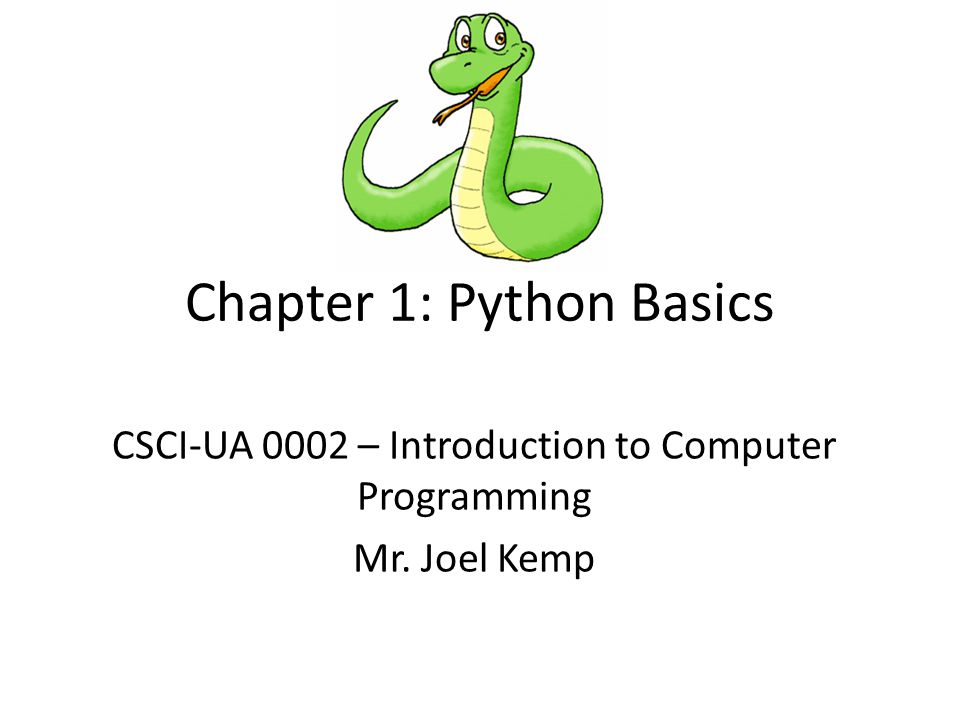 Chapter 1: Python Basics

CSCI-UA 0002 – Introduction to Computer Programming

Mr. Joel Kemp